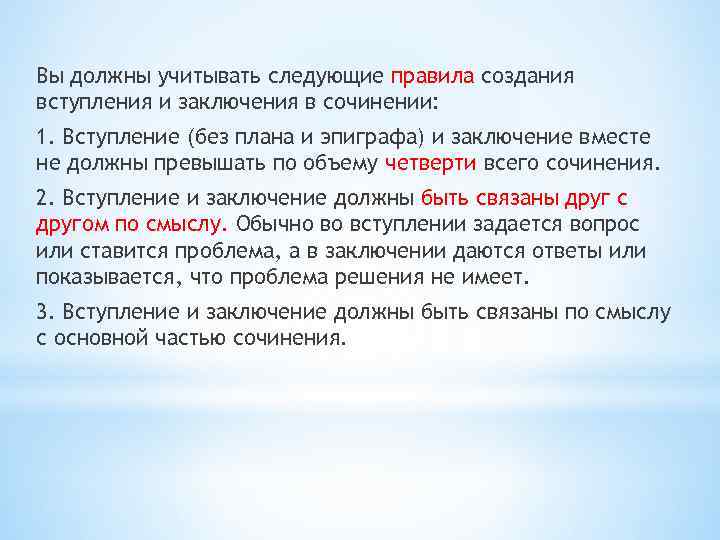 Вы должны учитывать следующие правила создания вступления и заключения в сочинении:

1. Вступление (без плана и эпиграфа) и заключение вместе не должны превышать по объему четверти всего сочинения.

2. Вступление и заключение должны быть связаны друг с другом по смыслу. Обычно во вступлении задается вопрос или ставится проблема, а в заключении даются ответы или показывается, что проблема решения не имеет.

3. Вступление и заключение должны быть связаны по смыслу с основной частью сочинения.